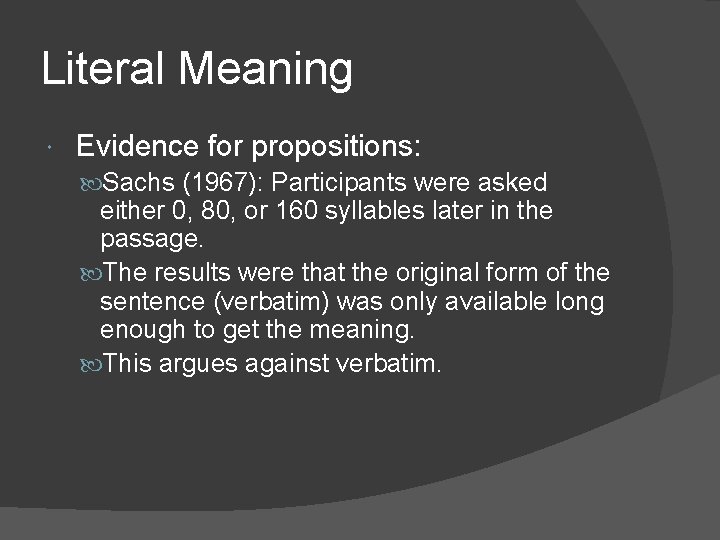 Literal Meaning

Evidence for propositions:

Sachs (1967): Participants were asked either 0, 80, or 160 syllables later in the passage.

The results were that the original form of the sentence (verbatim) was only available long enough to get the meaning.

This argues against verbatim.